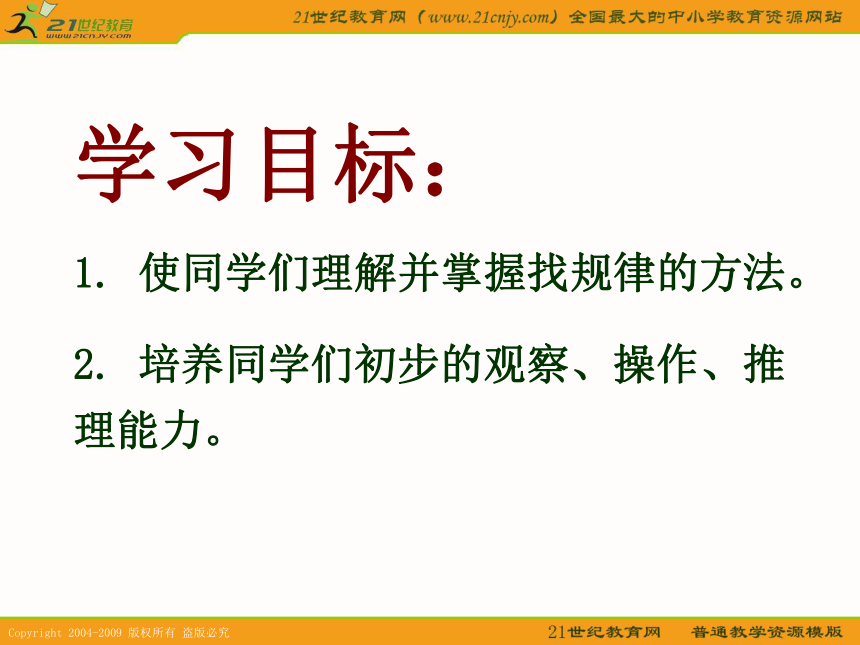 21世纪教育
www.21cnjy.com

21世纪教育网（www.21cnjy.com）全国最大的中小学教育资源网站

学习目标：

1. 使同学们理解并掌握找规律的方法。

2. 培养同学们初步的观察、操作、推理能力。

Copyright 2004-2009 版权所有 盗版必究

21世纪教育网 普通教学资源模版